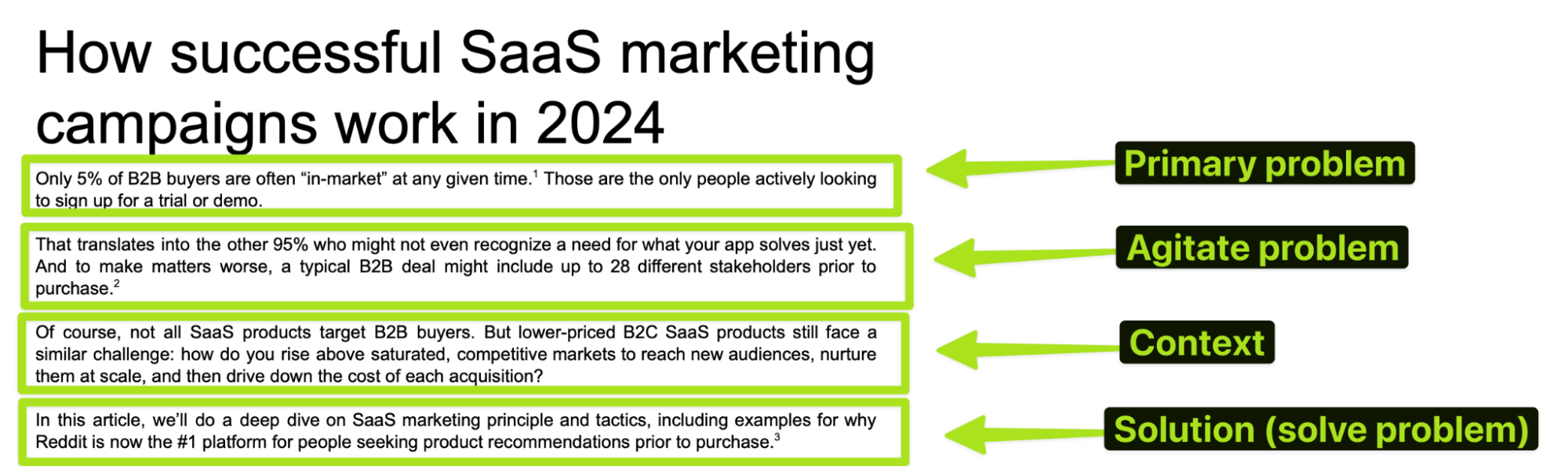 How successful SaaS marketing campaigns work in 2024

Only 5% of B2B buyers are often “in-market” at any given time.$^1$ Those are the only people actively looking to sign up for a trial or demo.

Primary problem

That translates into the other 95% who might not even recognize a need for what your app solves just yet. And to make matters worse, a typical B2B deal might include up to 28 different stakeholders prior to purchase.$^2$

Agitate problem

Of course, not all SaaS products target B2B buyers. But lower-priced B2C SaaS products still face a similar challenge: how do you rise above saturated, competitive markets to reach new audiences, nurture them at scale, and then drive down the cost of each acquisition?

Context

In this article, we’ll do a deep dive on SaaS marketing principle and tactics, including examples for why Reddit is now the #1 platform for people seeking product recommendations prior to purchase.$^3$

Solution (solve problem)